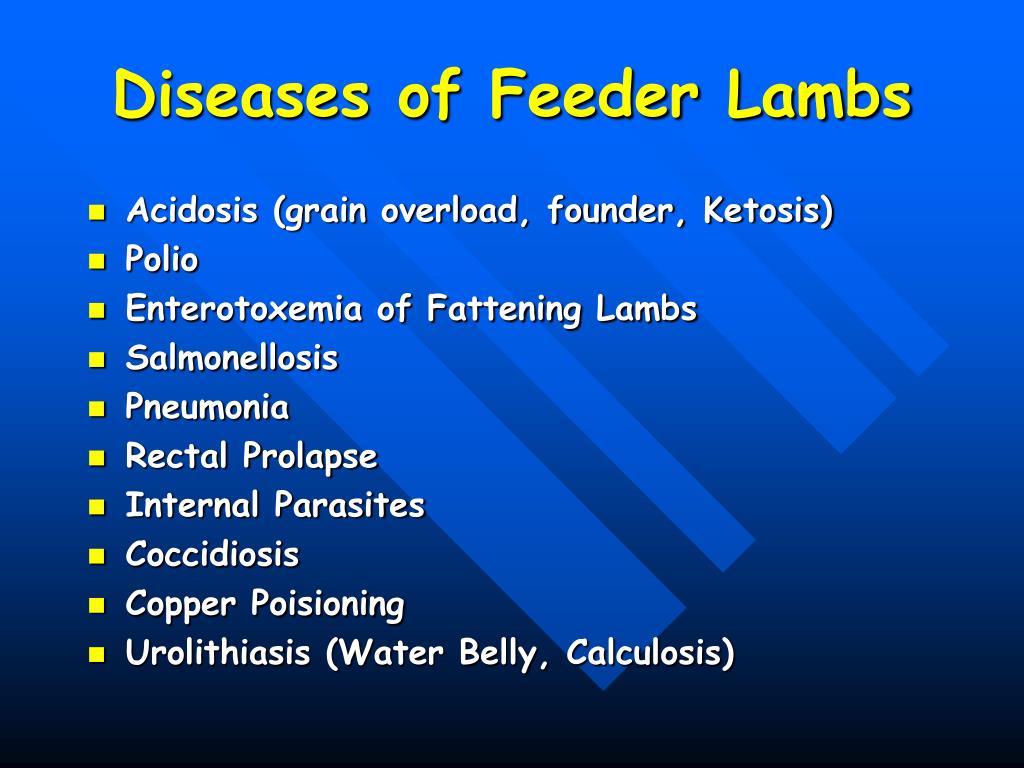 Diseases of Feeder Lambs

- Acidosis (grain overload, founder, Ketosis)
- Polio
- Enterotoxemia of Fattening Lambs
- Salmonellosis
- Pneumonia
- Rectal Prolapse
- Internal Parasites
- Coccidiosis
- Copper Poisioning
- Urolithiasis (Water Belly, Calculosis)